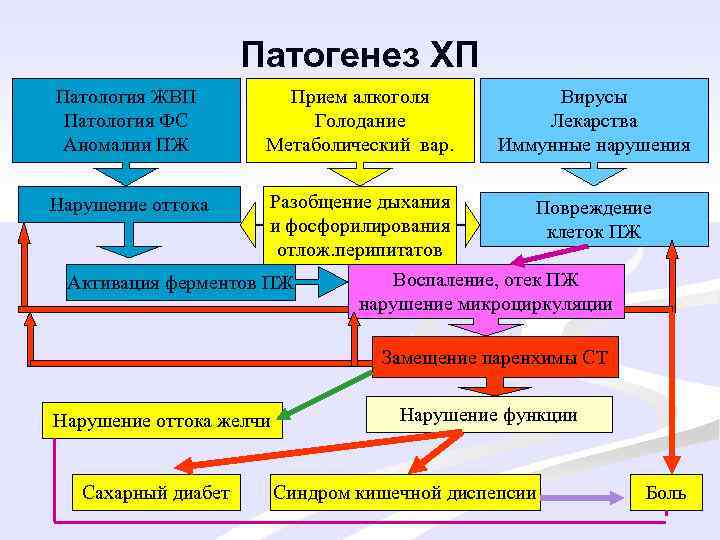 Патогенез ХП

Патология ЖВП
Патология ФС
Аномалии ПЖ

Прием алкоголя
Голодание
Метаболический вар.

Вирусы
Лекарства
Иммунные нарушения

Нарушение оттока

Разобщение дыхания
и фосфорилирования
отлож.перипитатов

Повреждение
клеток ПЖ

Активация ферментов ПЖ

Воспаление, отек ПЖ
нарушение микроциркуляции

Замещение паренхимы СТ

Нарушение оттока желчи

Нарушение функции

Сахарный диабет

Синдром кишечной диспепсии

Боль